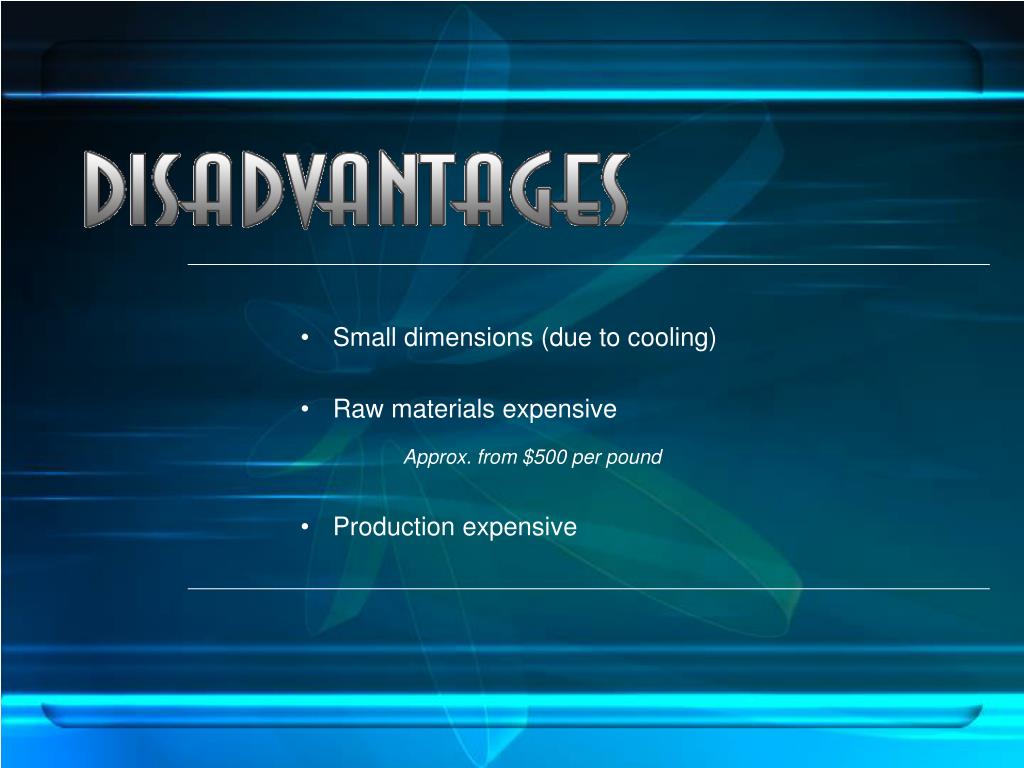 DISADVANTAGES

• Small dimensions (due to cooling)

• Raw materials expensive

Approx. from \$500 per pound

• Production expensive